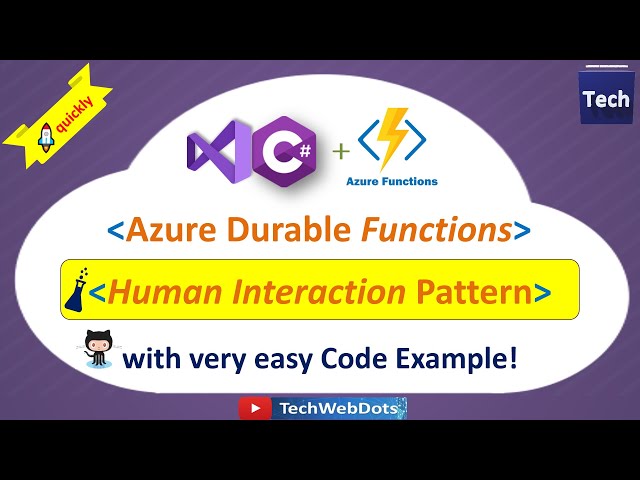 quickly

Tech

C#

+

Azure Functions

<Azure Durable Functions>

<Human Interaction Pattern>

with very easy Code Example!

TechWebDots